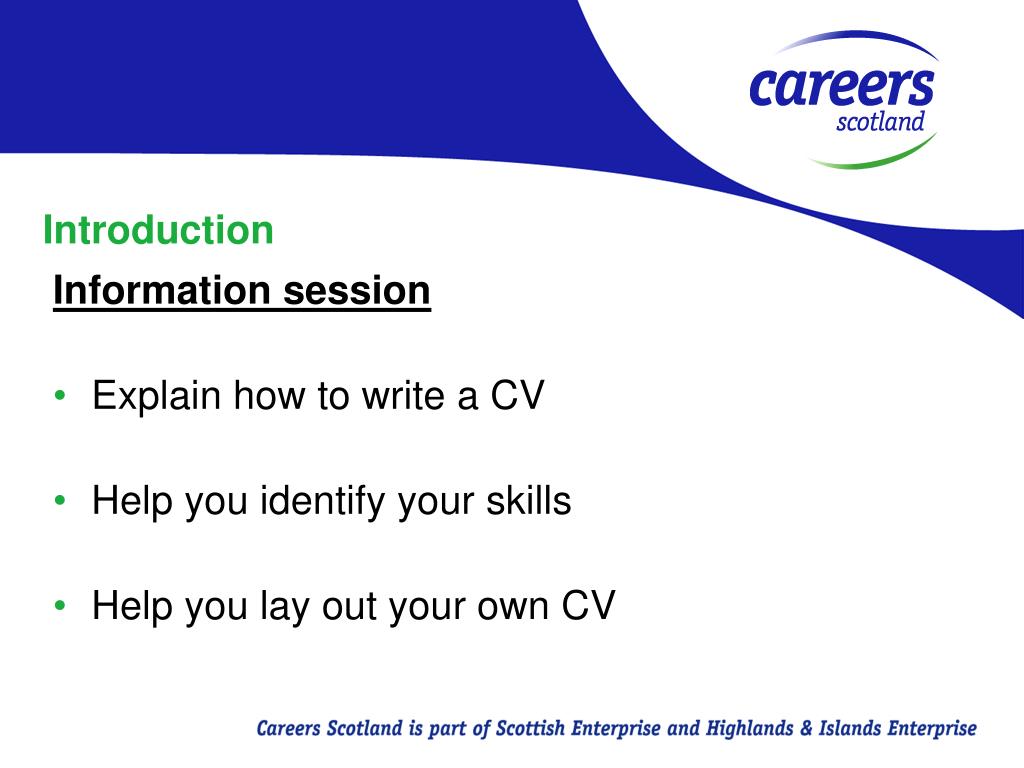 careers
scotland

Introduction

Information session

• Explain how to write a CV

• Help you identify your skills

• Help you lay out your own CV

Careers Scotland is part of Scottish Enterprise and Highlands & Islands Enterprise